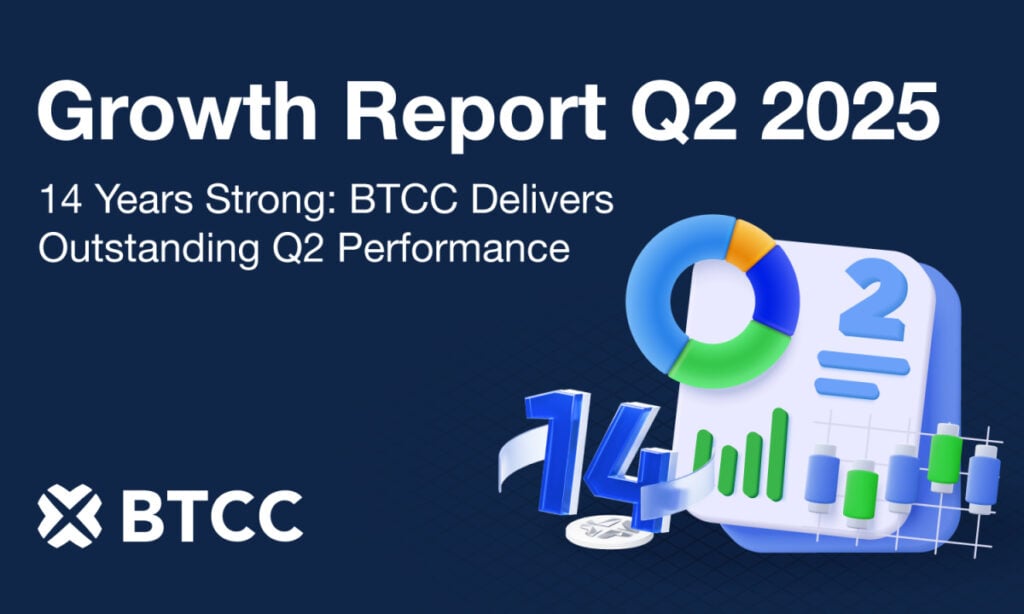 Growth Report Q2 2025

14 Years Strong: BTCC Delivers Outstanding Q2 Performance

2

14

BTCC